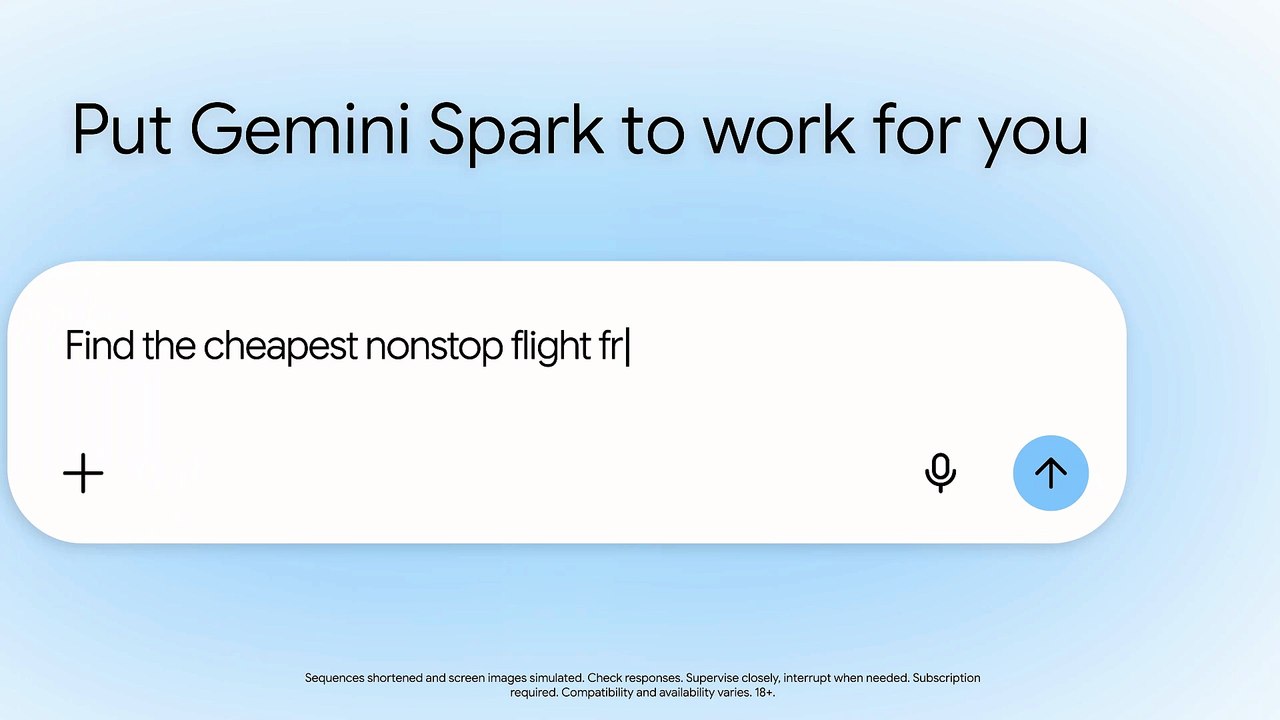 Put Gemini Spark to work for you

Find the cheapest nonstop flight fr

Sequences shortened and screen images simulated. Check responses. Supervise closely, interrupt when needed. Subscription required. Compatibility and availability varies. 18+.